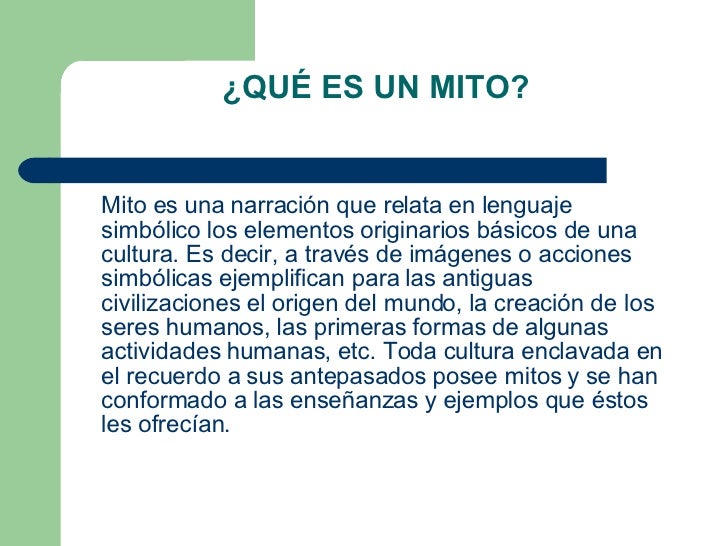 ¿QUÉ ES UN MITO?

Mito es una narración que relata en lenguaje simbólico los elementos originarios básicos de una cultura. Es decir, a través de imágenes o acciones simbólicas ejemplifican para las antiguas civilizaciones el origen del mundo, la creación de los seres humanos, las primeras formas de algunas actividades humanas, etc. Toda cultura enclavada en el recuerdo a sus antepasados posee mitos y se han conformado a las enseñanzas y ejemplos que éstos les ofrecían.